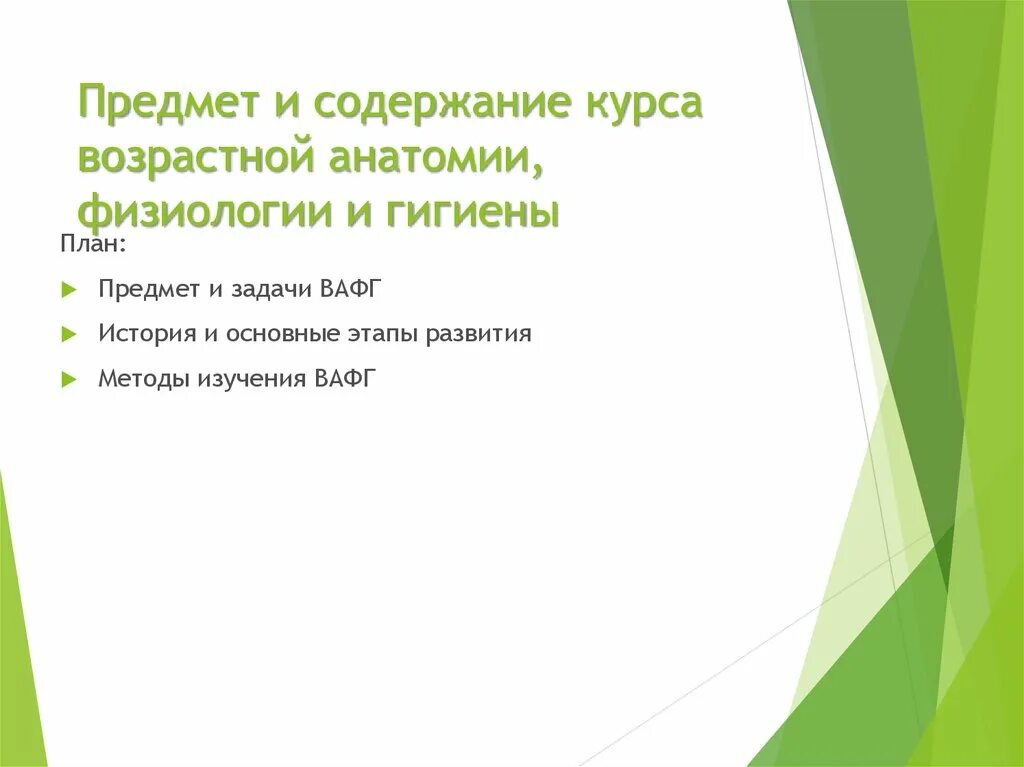 Предмет и содержание курса возрастной анатомии, физиологии и гигиены

План:

Предмет и задачи ВАФГ

История и основные этапы развития

Методы изучения ВАФГ